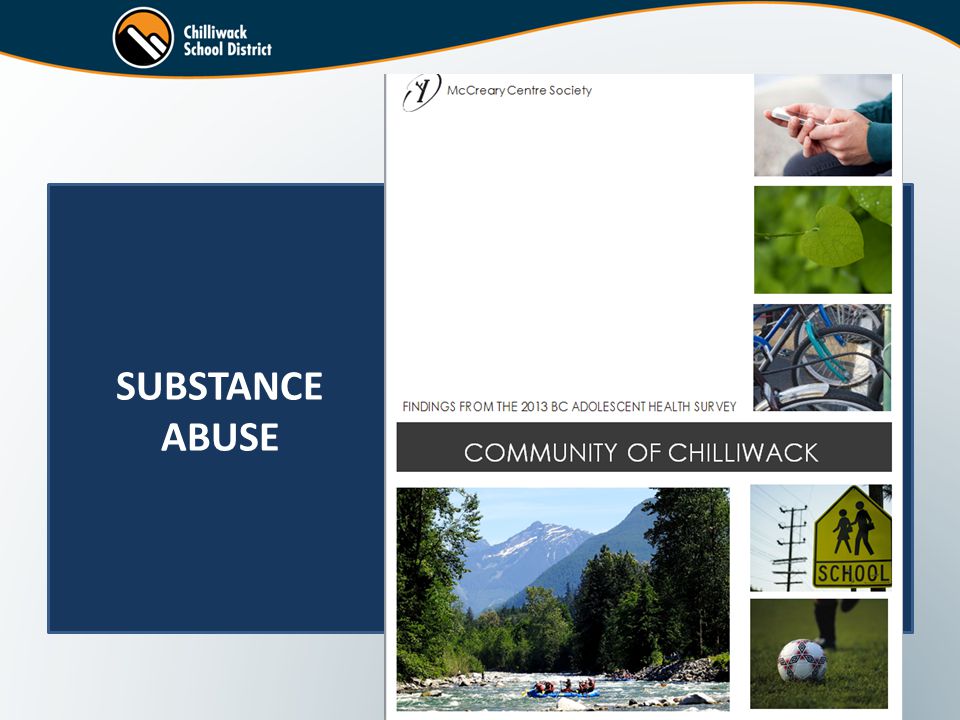 Chilliwack School District

SUBSTANCE ABUSE

McCreary Centre Society

FINDINGS FROM THE 2013 BC ADOLESCENT HEALTH SURVEY

COMMUNITY OF CHILLIWACK

SCHOOL